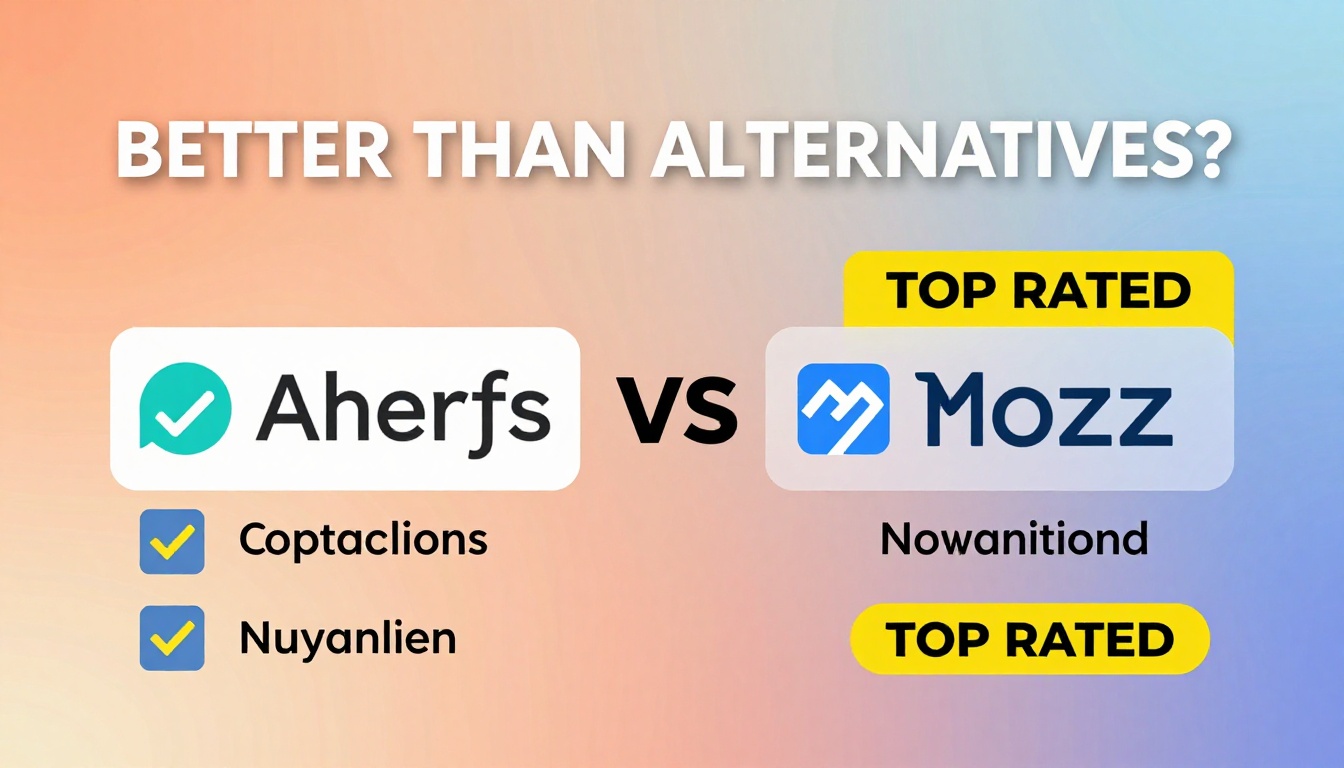 BETTER THAN ALTERNATIVES?

TOP RATED

Aherfs

VS

Mozz

Coptaclions

Nuyanlien

Nowanitiond

TOP RATED